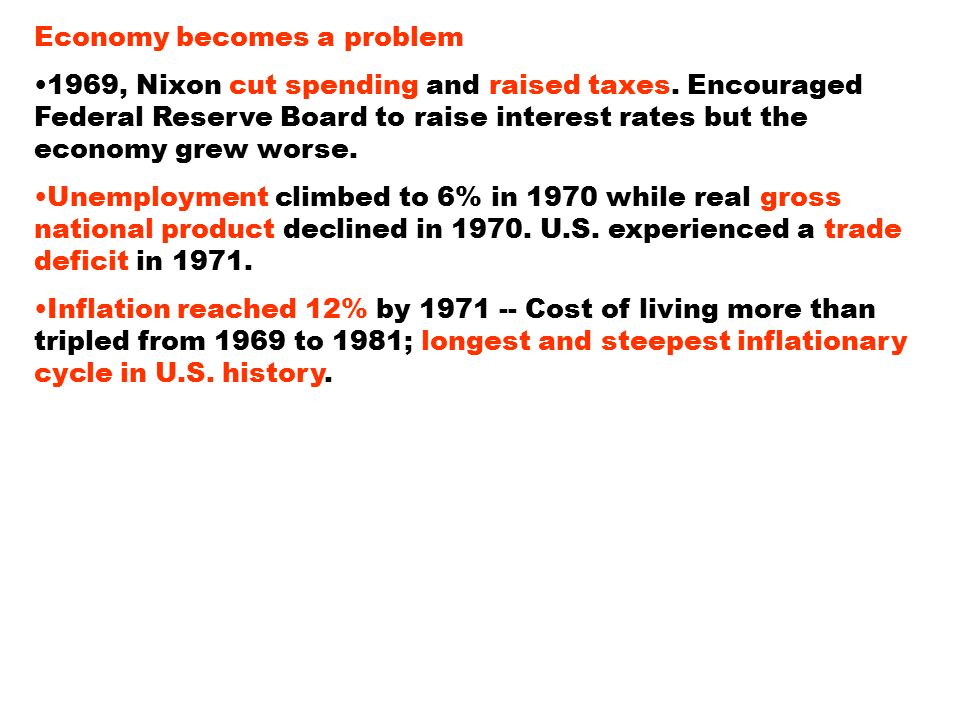 Economy becomes a problem

•1969, Nixon cut spending and raised taxes. Encouraged Federal Reserve Board to raise interest rates but the economy grew worse.

•Unemployment climbed to 6% in 1970 while real gross national product declined in 1970. U.S. experienced a trade deficit in 1971.

•Inflation reached 12% by 1971 -- Cost of living more than tripled from 1969 to 1981; longest and steepest inflationary cycle in U.S. history.